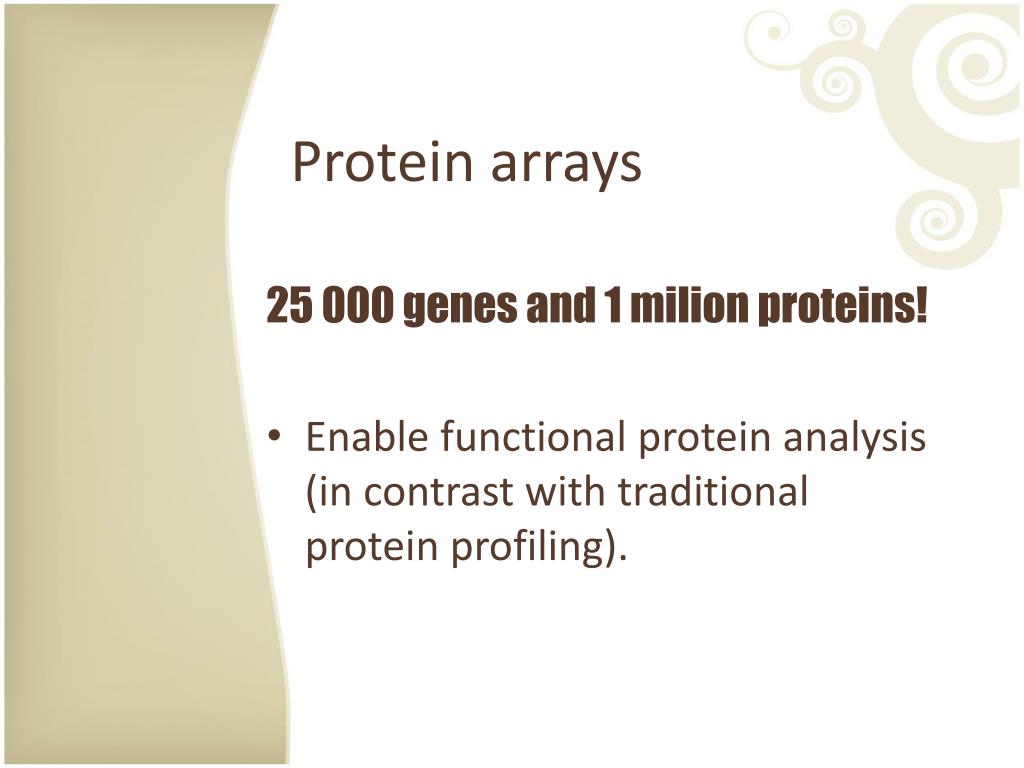 Protein arrays

25 000 genes and 1 milion proteins!

• Enable functional protein analysis (in contrast with traditional protein profiling).